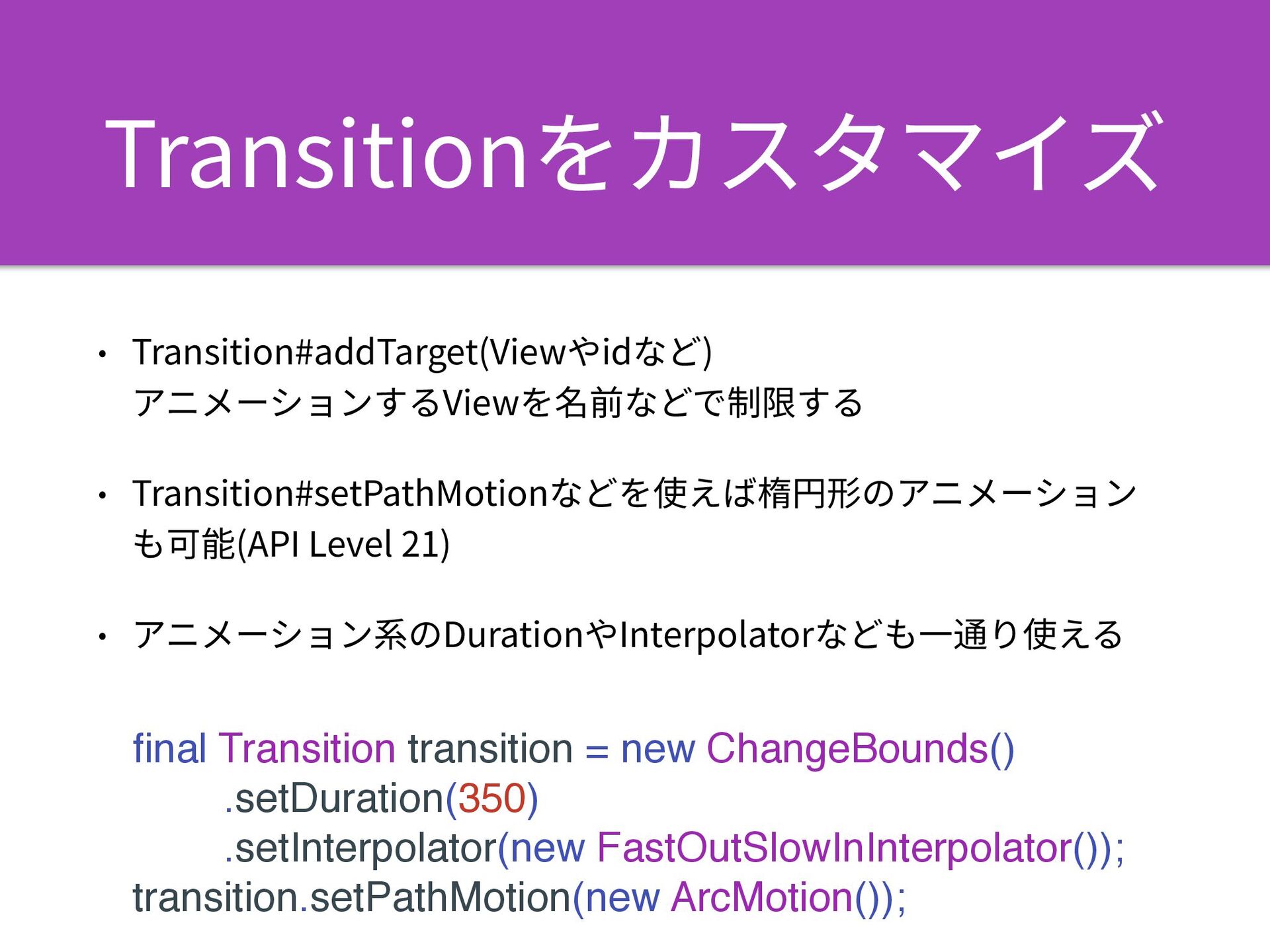 Transitionをカスタマイズ

• Transition#addTarget(Viewやidなど)
アニメーションするViewを名前などで制限する

• Transition#setPathMotionなどを使えば楕円形のアニメーションも可能(API Level 21)

• アニメーション系のDurationやInterpolatorなども一通り使える

final Transition transition = new ChangeBounds()
        .setDuration(350)
        .setInterpolator(new FastOutSlowInInterpolator());
transition.setPathMotion(new ArcMotion());